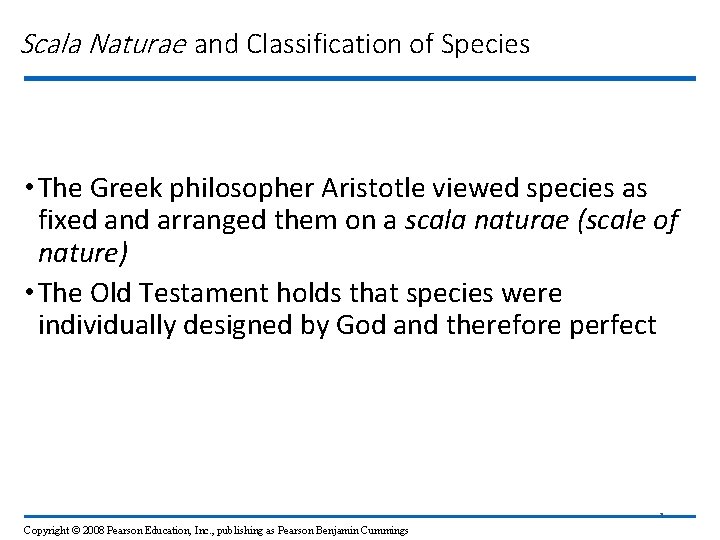 Scala Naturae and Classification of Species

• The Greek philosopher Aristotle viewed species as fixed and arranged them on a scala naturae (scale of nature)

• The Old Testament holds that species were individually designed by God and therefore perfect

Copyright © 2008 Pearson Education, Inc., publishing as Pearson Benjamin Cummings